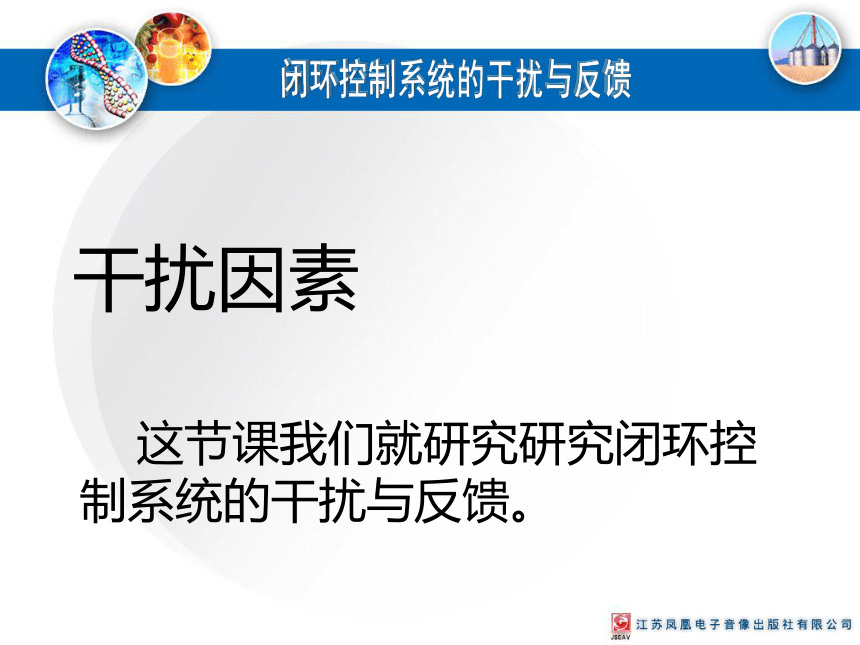 闭环控制系统的干扰与反馈

干扰因素

这节课我们就研究研究闭环控制系统的干扰与反馈。

JSEAV 江苏凤凰电子音像出版社有限公司